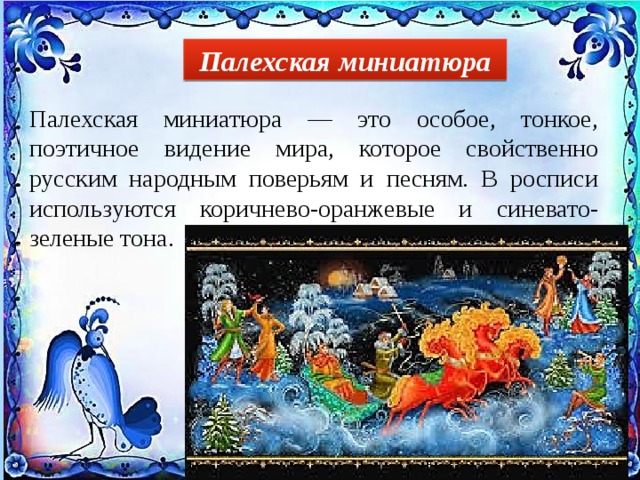 Палехская миниатюра

Палехская миниатюра — это особое, тонкое, поэтичное видение мира, которое свойственно русским народным поверьям и песням. В росписи используются коричнево-оранжевые и синевато-зеленые тона.